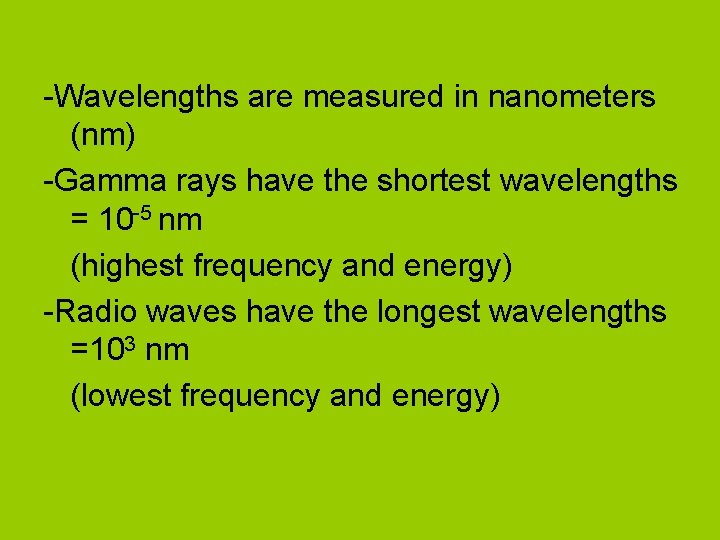 -Wavelengths are measured in nanometers (nm)

-Gamma rays have the shortest wavelengths = $10^{-5}$ nm

(highest frequency and energy)

-Radio waves have the longest wavelengths =$10^{3}$ nm

(lowest frequency and energy)